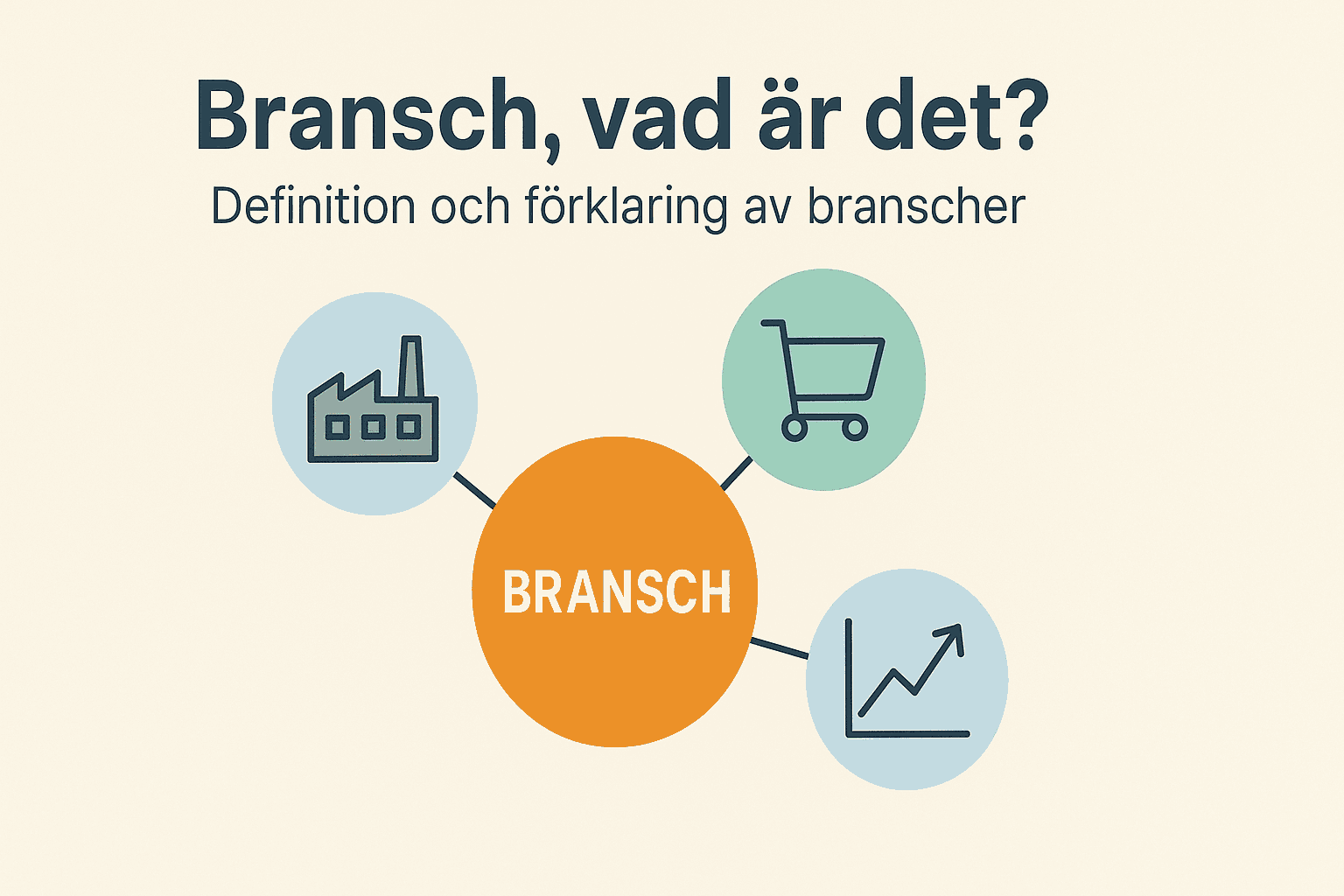 Bransch, vad är det?
Definition och förklaring av branscher

BRANSCH